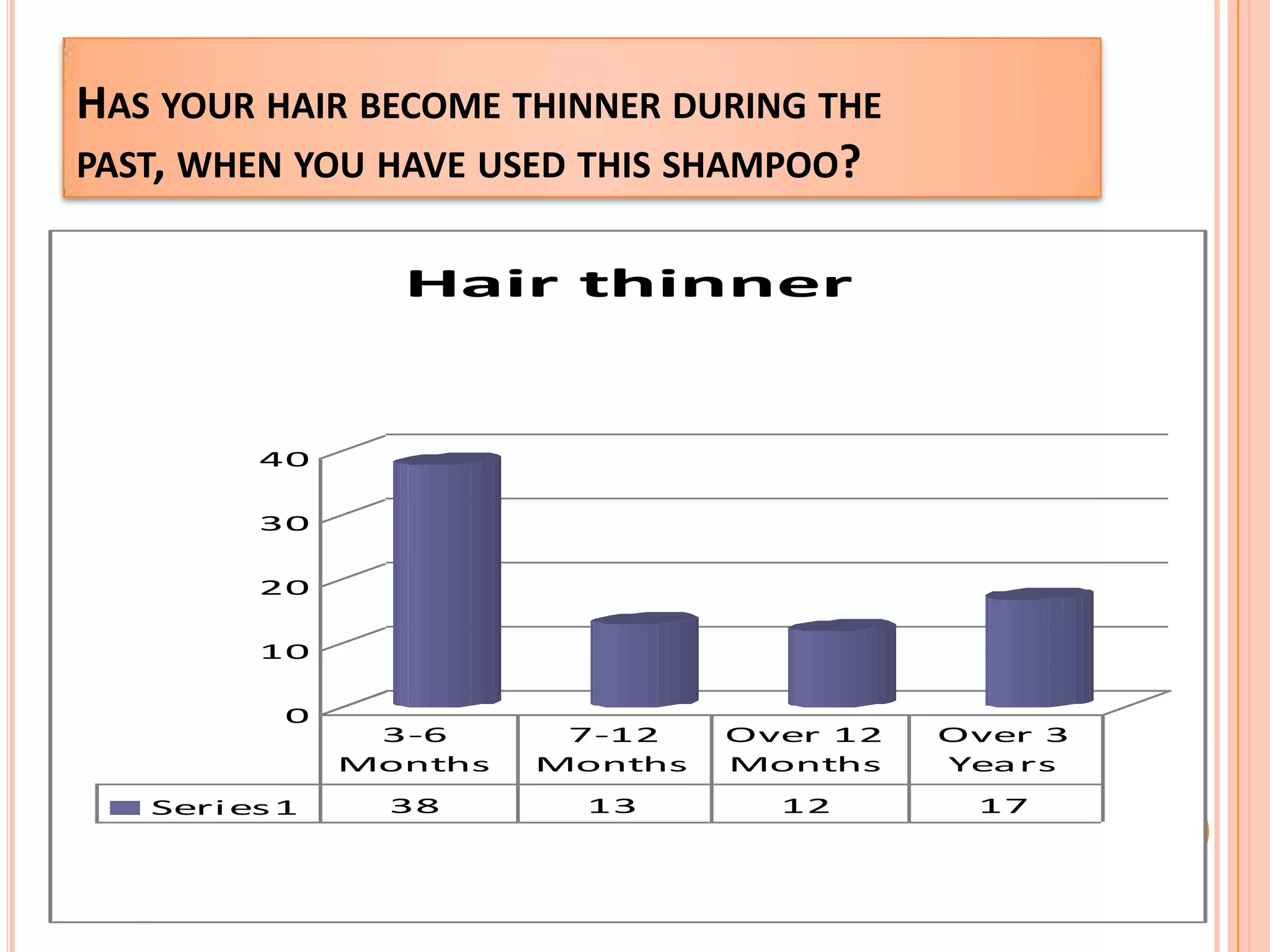 HAS YOUR HAIR BECOME THINNER DURING THE PAST, WHEN YOU HAVE USED THIS SHAMPOO?

Hair thinner

40
30
20
10
0

| | 3-6 Months | 7-12 Months | Over 12 Months | Over 3 Years |
|---|---|---|---|---|
| Series1 | 38 | 13 | 12 | 17 |